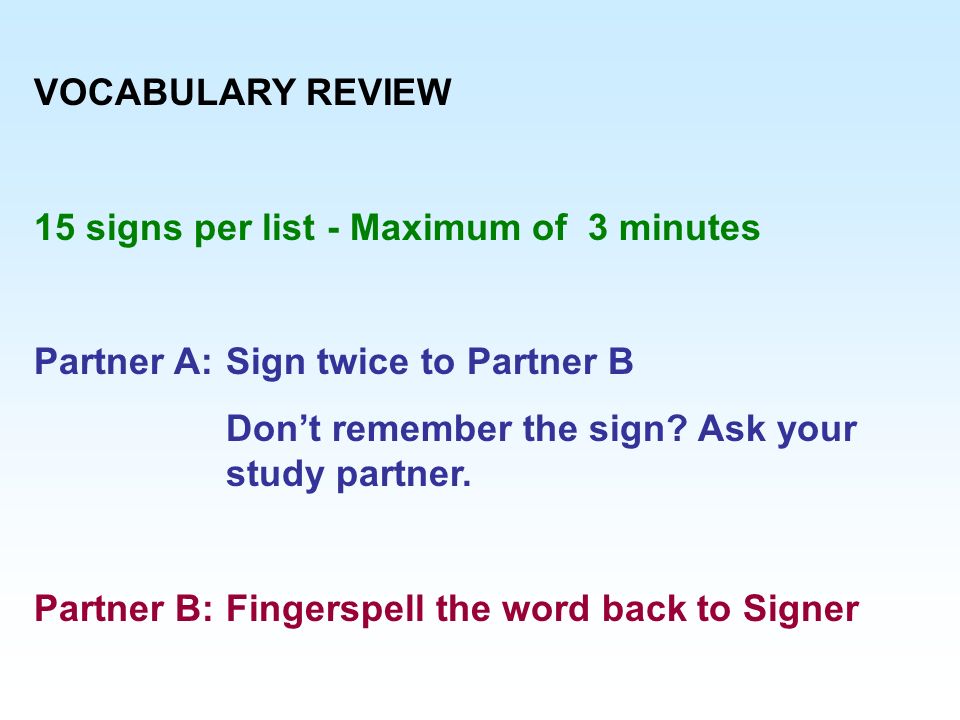 VOCABULARY REVIEW

15 signs per list - Maximum of 3 minutes

Partner A: Sign twice to Partner B

Don’t remember the sign? Ask your study partner.

Partner B: Fingerspell the word back to Signer